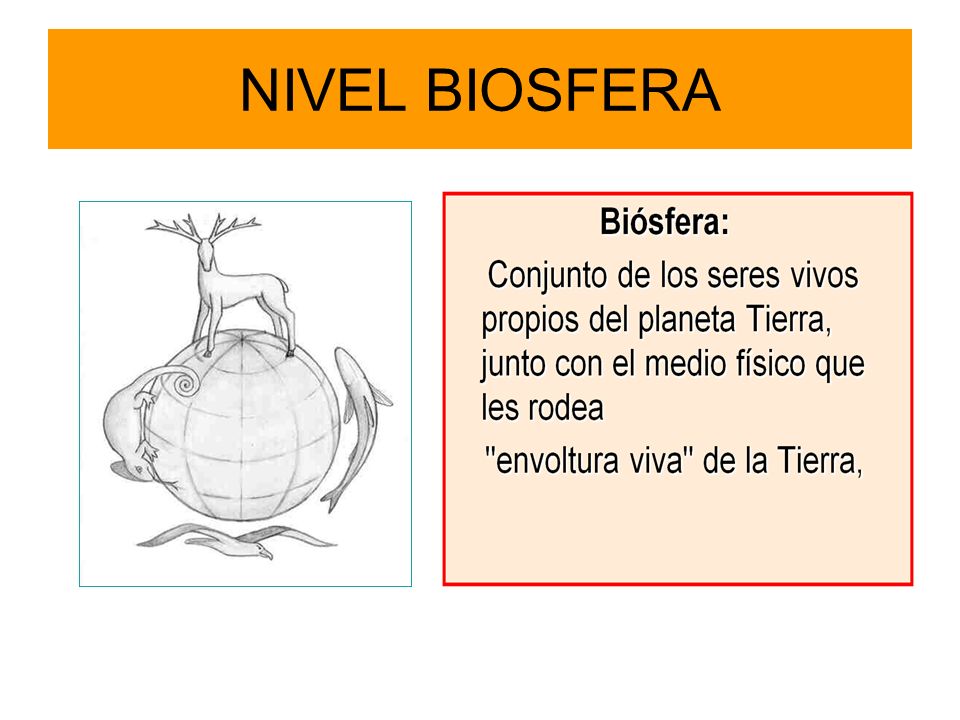 NIVEL BIOSFERA

Biósfera:

Conjunto de los seres vivos propios del planeta Tierra, junto con el medio físico que les rodea

"envoltura viva" de la Tierra,